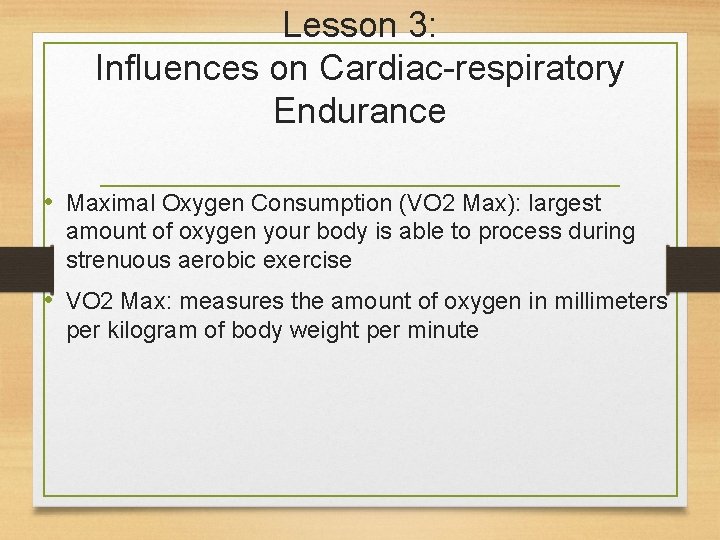 Lesson 3:
Influences on Cardiac-respiratory Endurance

• Maximal Oxygen Consumption (VO2 Max): largest amount of oxygen your body is able to process during strenuous aerobic exercise

• VO2 Max: measures the amount of oxygen in millimeters per kilogram of body weight per minute